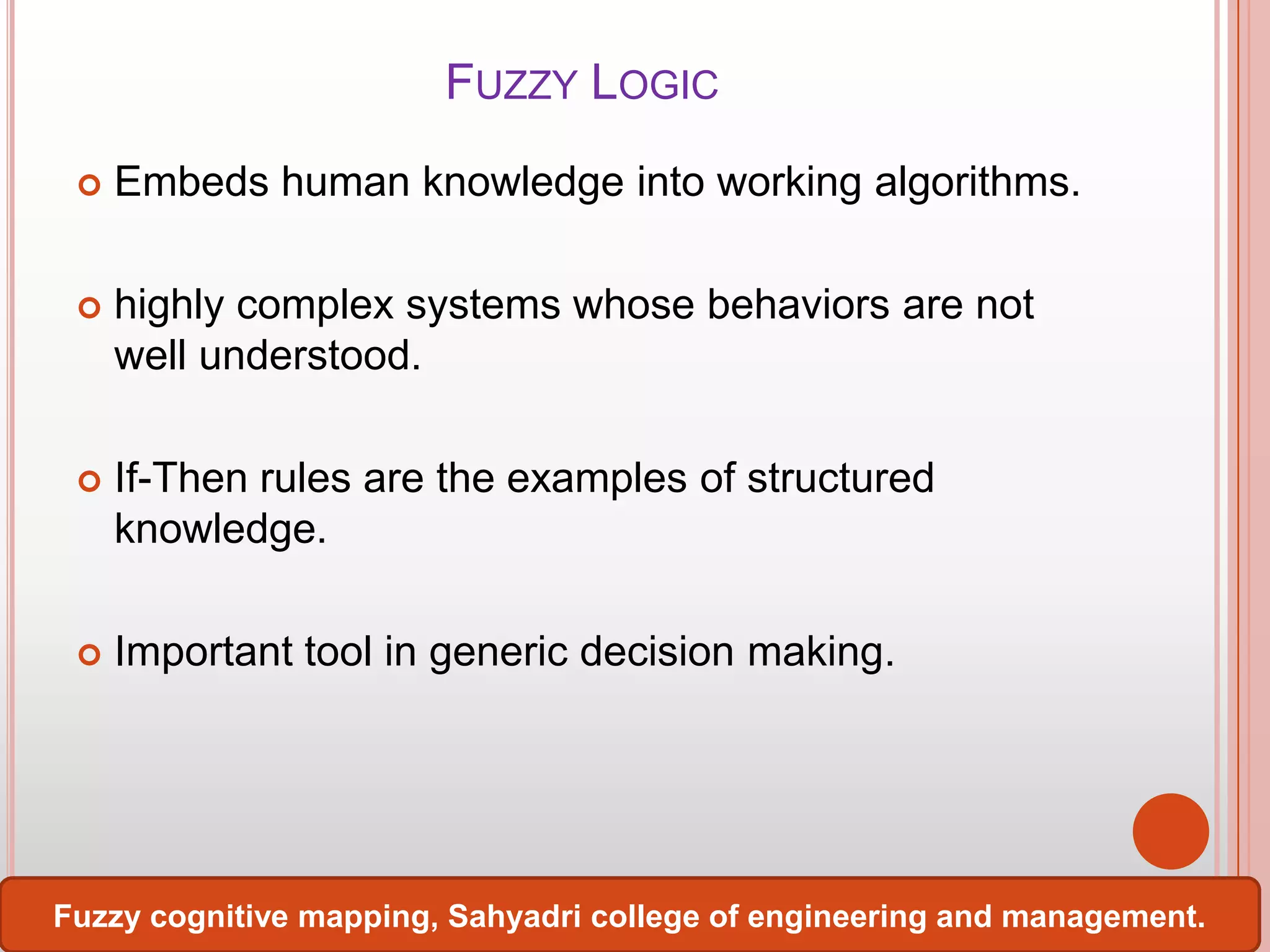 FUZZY LOGIC

Embeds human knowledge into working algorithms.

highly complex systems whose behaviors are not well understood.

If-Then rules are the examples of structured knowledge.

Important tool in generic decision making.

Fuzzy cognitive mapping, Sahyadri college of engineering and management.